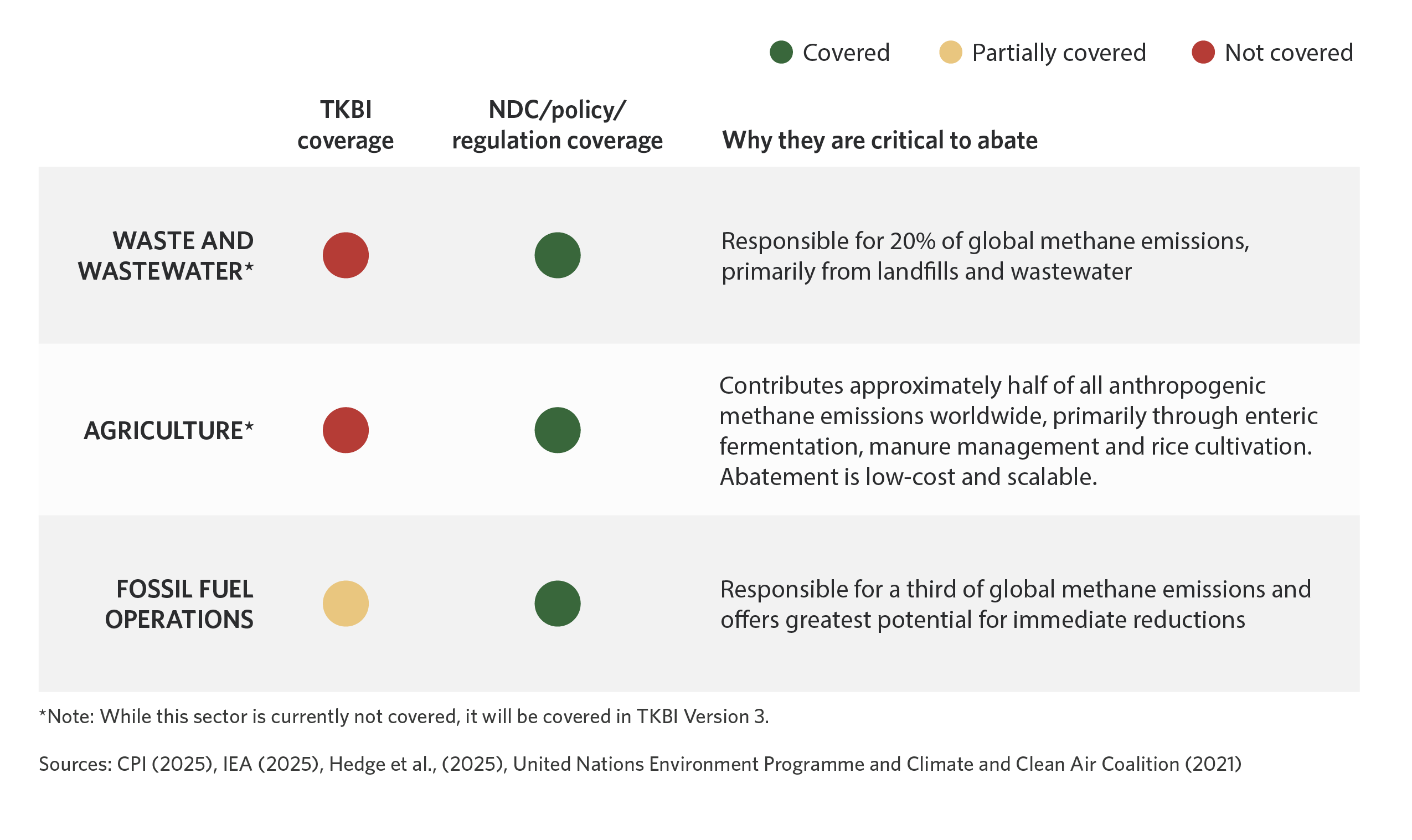 Covered Partially covered Not covered

| | TKBI coverage | NDC/policy/ regulation coverage | Why they are critical to abate |
|---|---|---|---|
| WASTE AND WASTEWATER* | | | Responsible for 20% of global methane emissions, primarily from landfills and wastewater |
| AGRICULTURE* | | | Contributes approximately half of all anthropogenic methane emissions worldwide, primarily through enteric fermentation, manure management and rice cultivation. Abatement is low-cost and scalable. |
| FOSSIL FUEL OPERATIONS | | | Responsible for a third of global methane emissions and offers greatest potential for immediate reductions |

*Note: While this sector is currently not covered, it will be covered in TKBI Version 3.

Sources: CPI (2025), IEA (2025), Hedge et al., (2025), United Nations Environment Programme and Climate and Clean Air Coalition (2021)